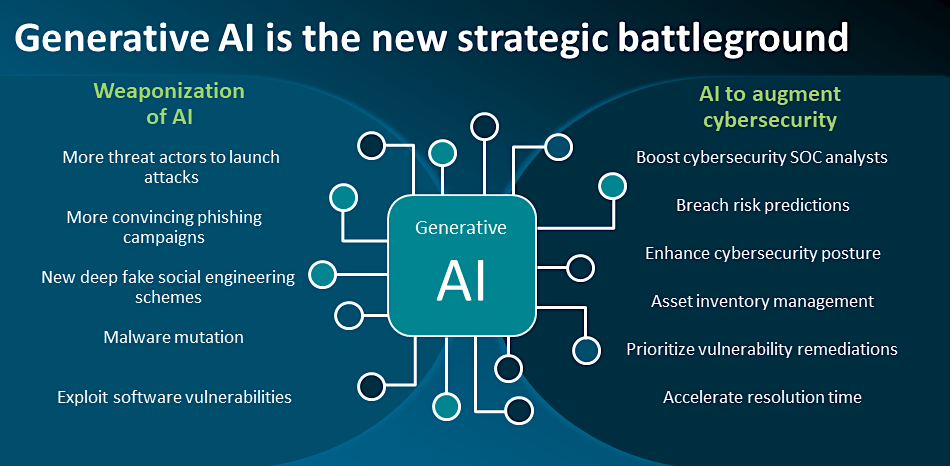 Generative AI is the new strategic battleground

Weaponization of AI

More threat actors to launch attacks

More convincing phishing campaigns

New deep fake social engineering schemes

Malware mutation

Exploit software vulnerabilities

Generative

AI

AI to augment cybersecurity

Boost cybersecurity SOC analysts

Breach risk predictions

Enhance cybersecurity posture

Asset inventory management

Prioritize vulnerability remediations

Accelerate resolution time